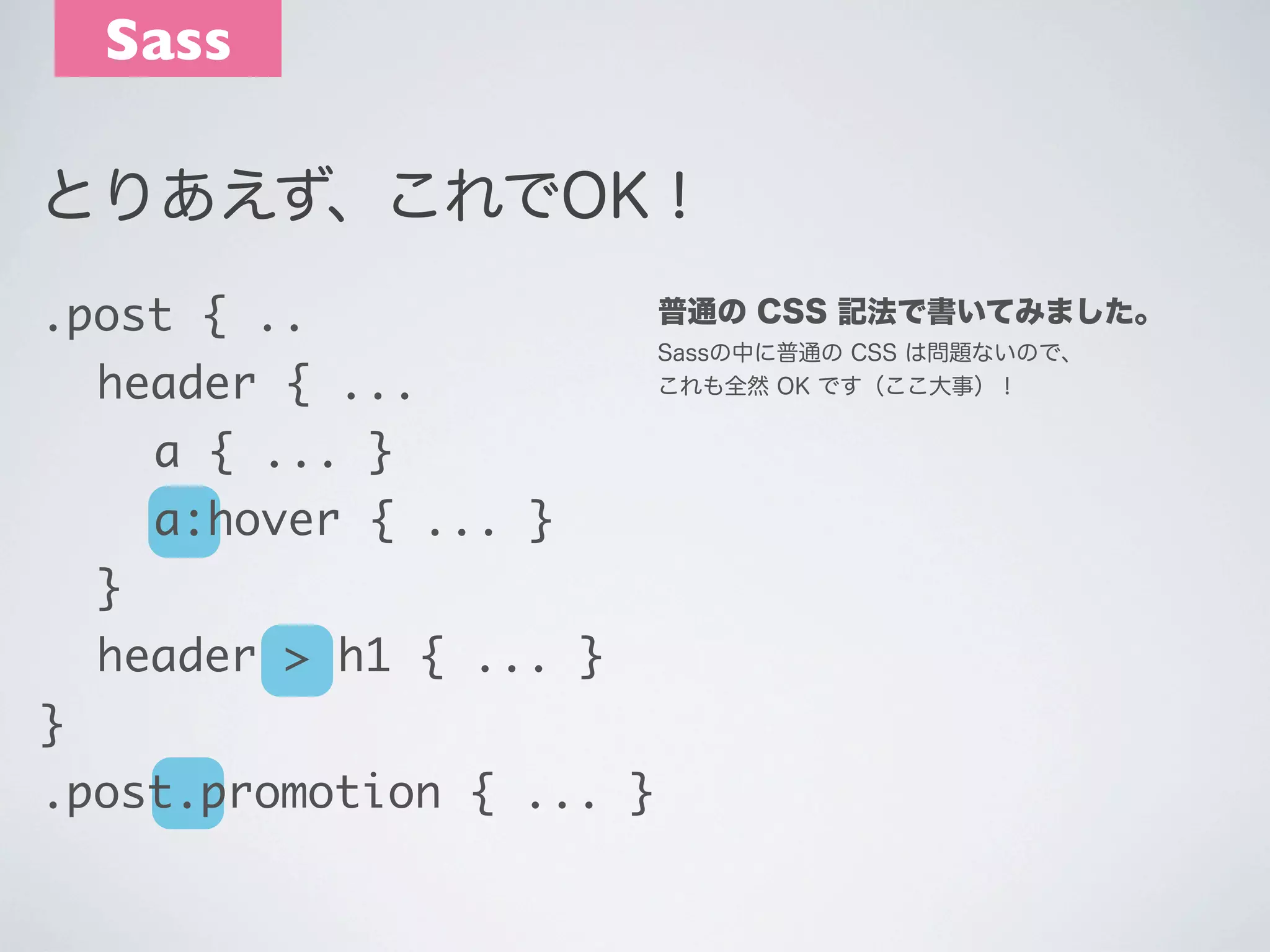 Sass

とりあえず、これでOK！

.post { ..
  header { ...
    a { ... }
    a:hover { ... }
  }
  header > h1 { ... }
}
.post.promotion { ... }

普通の CSS 記法で書いてみました。

Sassの中に普通の CSS は問題ないので、これも全然 OK です（ここ大事）！